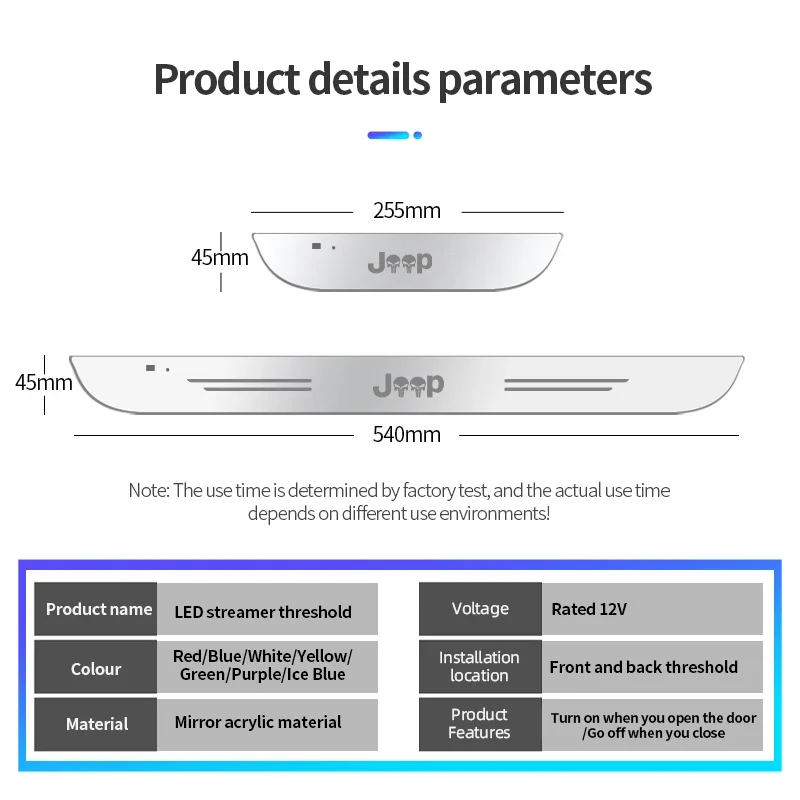 Product details parameters

255mm

45mm

Jeep

45mm

Jeep

540mm

Note: The use time is determined by factory test, and the actual use time depends on different use environments!

| Product name | LED streamer threshold |
|---|---|
| Colour | Red/Blue/White/Yellow/ Green/Purple/Ice Blue |
| Material | Mirror acrylic material |

| Voltage | Rated 12V |
|---|---|
| Installation location | Front and back threshold |
| Product Features | Turn on when you open the door /Go off when you close |